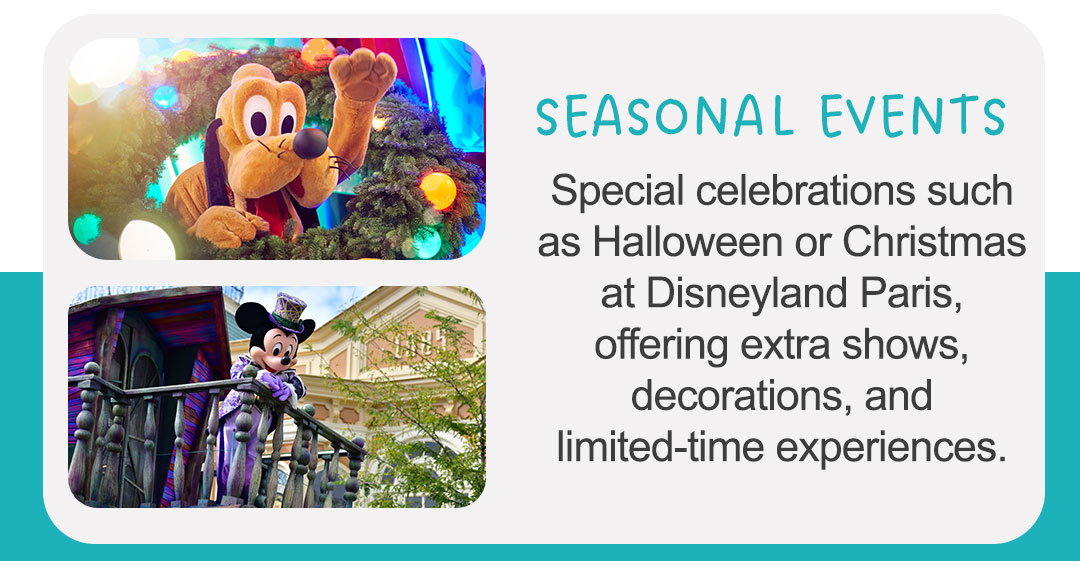 SEASONAL EVENTS

Special celebrations such as Halloween or Christmas at Disneyland Paris, offering extra shows, decorations, and limited-time experiences.